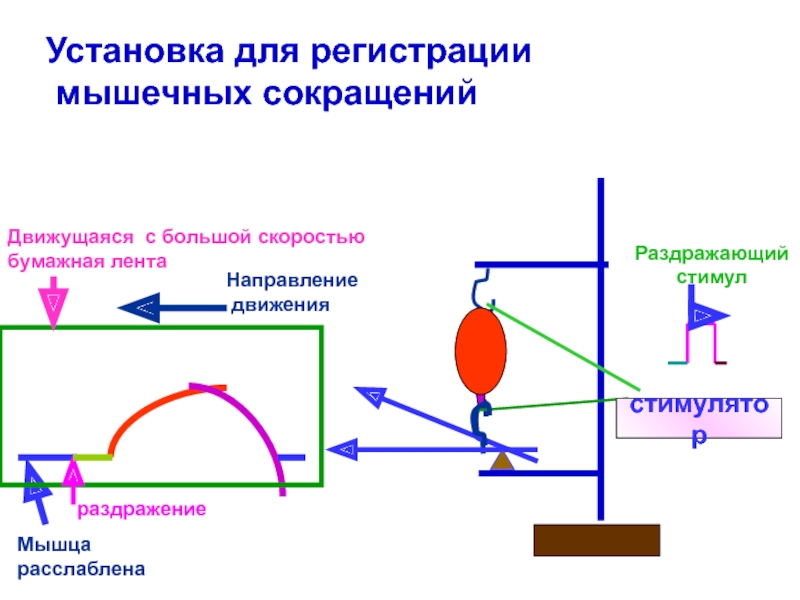 Установка для регистрации мышечных сокращений

Движущаяся с большой скоростью бумажная лента

Направление движения

Раздражающий стимул

стимулятор

раздражение

Мышца расслаблена